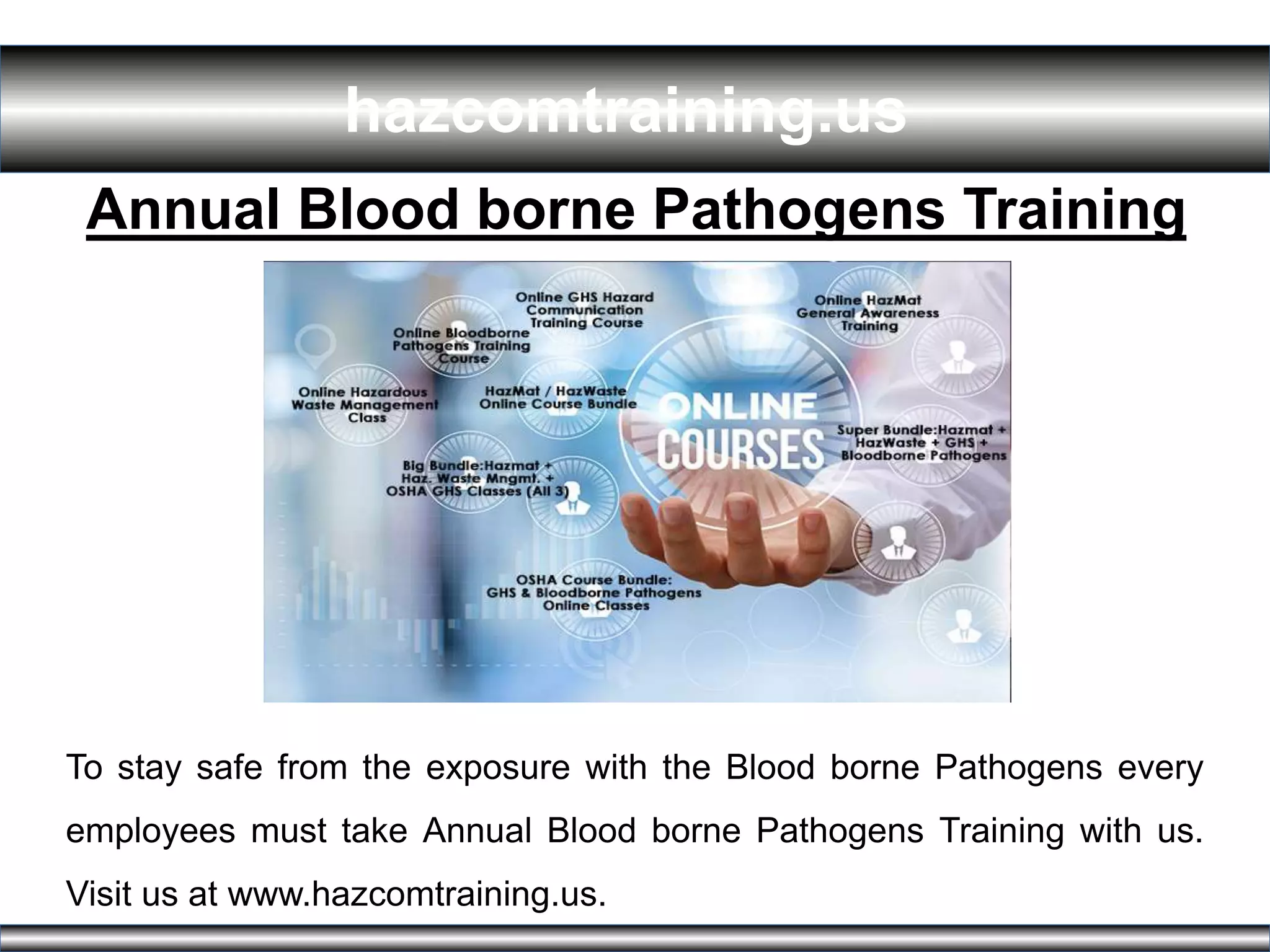 hazcomtraining.us

Annual Blood borne Pathogens Training

Online GHS Hazard Communication Training Course

Online HazMat General Awareness Training

Online Bloodborne Pathogens Training Course

Online Hazardous Waste Management Class

HazMat / HazWaste Online Course Bundle

ONLINE COURSES

Super Bundle:Hazmat + HazWaste + GHS + Bloodborne Pathogens

Big Bundle:Hazmat + Haz. Waste Mngmt. + OSHA GHS Classes (All 3)

OSHA Course Bundle: GHS & Bloodborne Pathogens Online Classes

To stay safe from the exposure with the Blood borne Pathogens every employees must take Annual Blood borne Pathogens Training with us. Visit us at www.hazcomtraining.us.